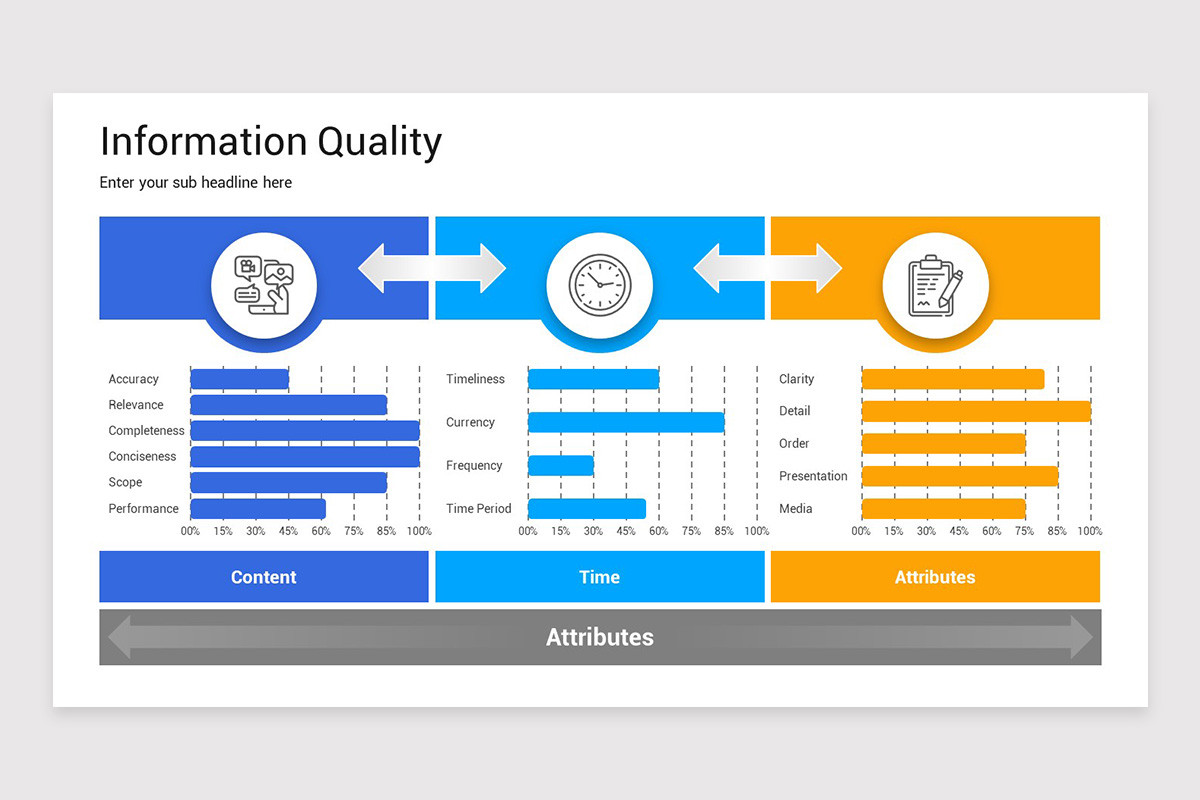 Information Quality

Enter your sub headline here

Accuracy
Relevance
Completeness
Conciseness
Scope
Performance

00% 15% 30% 45% 60% 75% 85% 100%

Timeliness
Currency
Frequency
Time Period

00% 15% 30% 45% 60% 75% 85% 100%

Clarity
Detail
Order
Presentation
Media

00% 15% 30% 45% 60% 75% 85% 100%

Content

Time

Attributes

Attributes